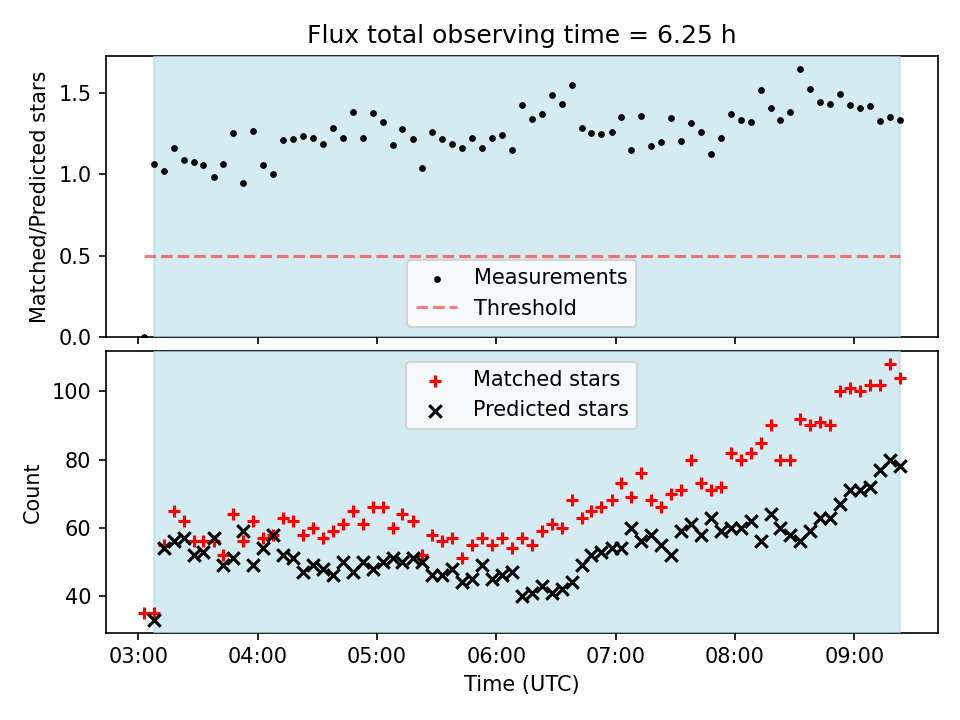 Flux total observing time = 6.25 h

Matched/Predicted stars

1.5
1.0
0.5
0.0

Measurements
Threshold

Matched stars
Predicted stars

Count

100
80
60
40

03:00 04:00 05:00 06:00 07:00 08:00 09:00

Time (UTC)